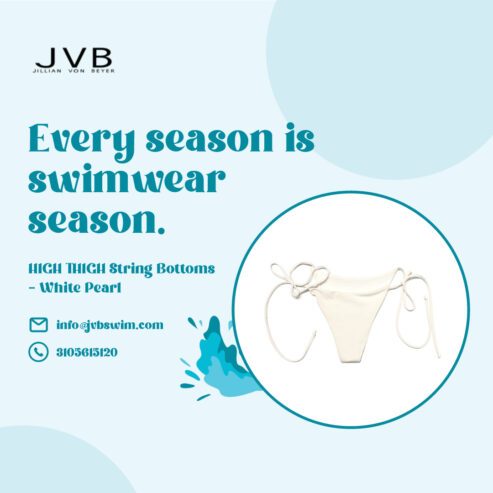 JVB
JILLIAN VON BEYER

Every season is swimwear season.

HIGH THIGH String Bottoms - White Pearl

info@jvbswim.com

3105613120